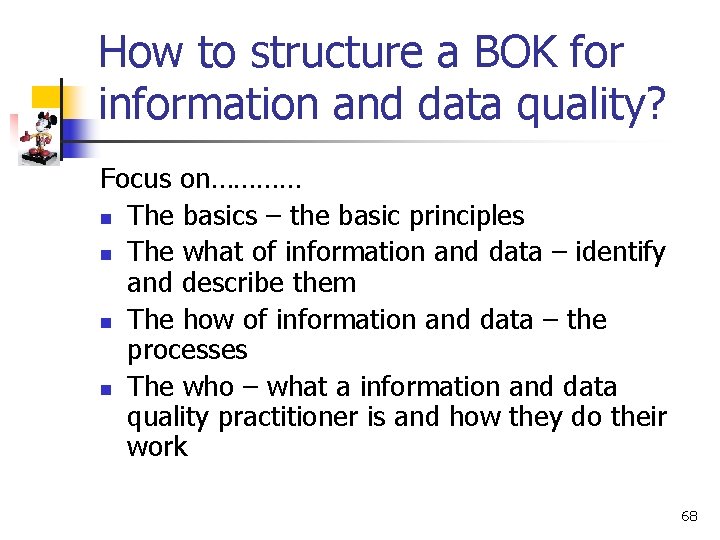 How to structure a BOK for information and data quality?

Focus on…………

- The basics – the basic principles
- The what of information and data – identify and describe them
- The how of information and data – the processes
- The who – what a information and data quality practitioner is and how they do their work

68